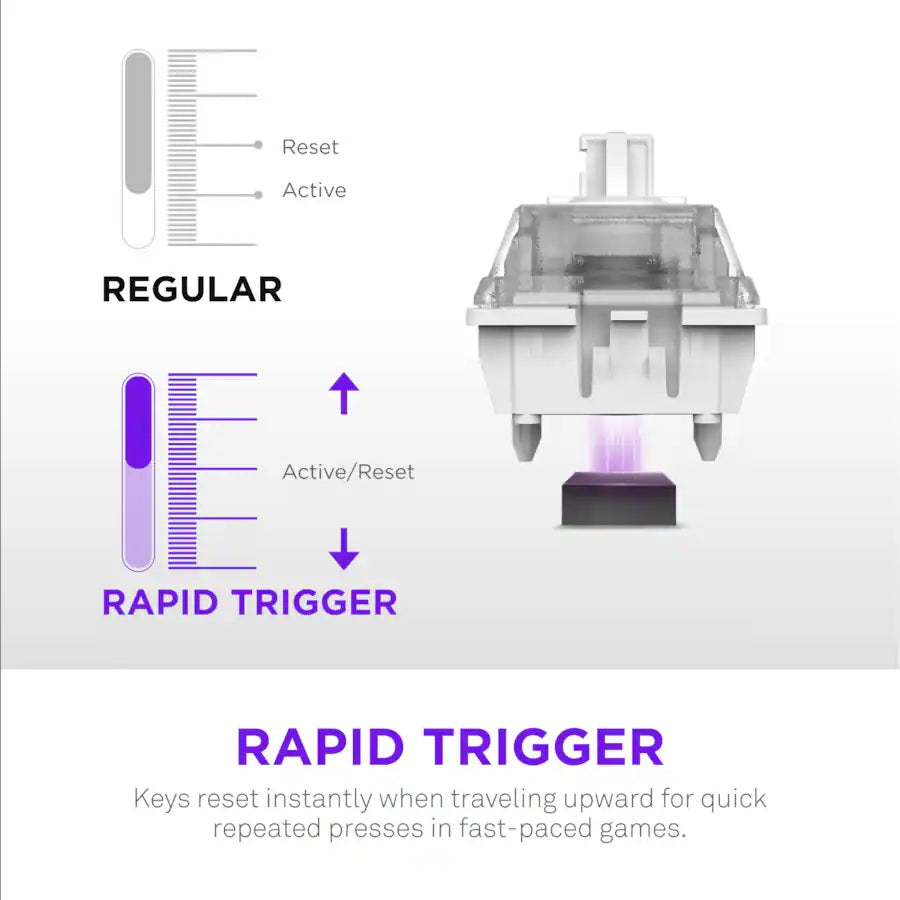 Reset
Active

REGULAR

Active/Reset

RAPID TRIGGER

RAPID TRIGGER

Keys reset instantly when traveling upward for quick repeated presses in fast-paced games.